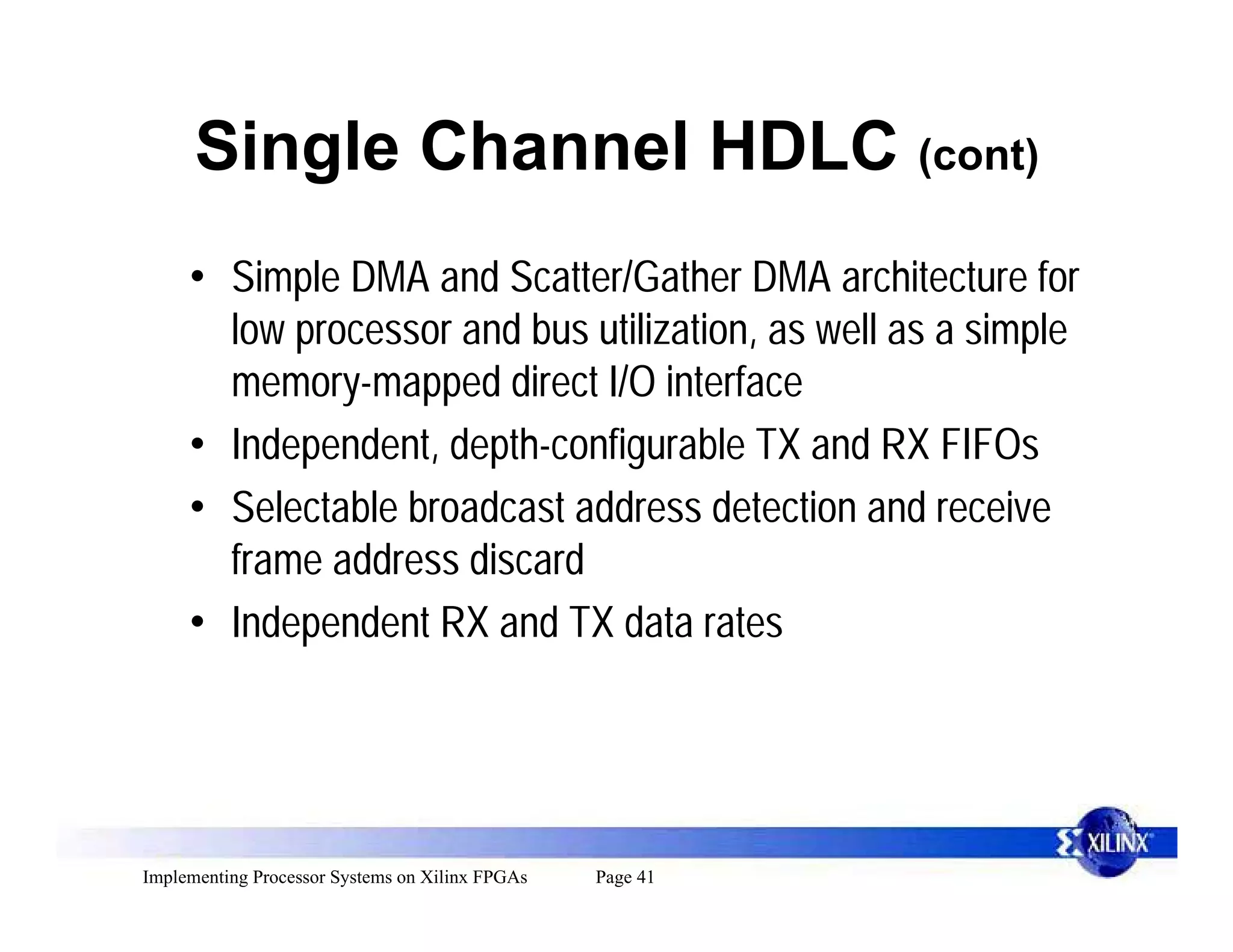 Single Channel HDLC (cont)

• Simple DMA and Scatter/Gather DMA architecture for low processor and bus utilization, as well as a simple memory-mapped direct I/O interface
• Independent, depth-configurable TX and RX FIFOs
• Selectable broadcast address detection and receive frame address discard
• Independent RX and TX data rates

XILINX

Implementing Processor Systems on Xilinx FPGAs Page 41